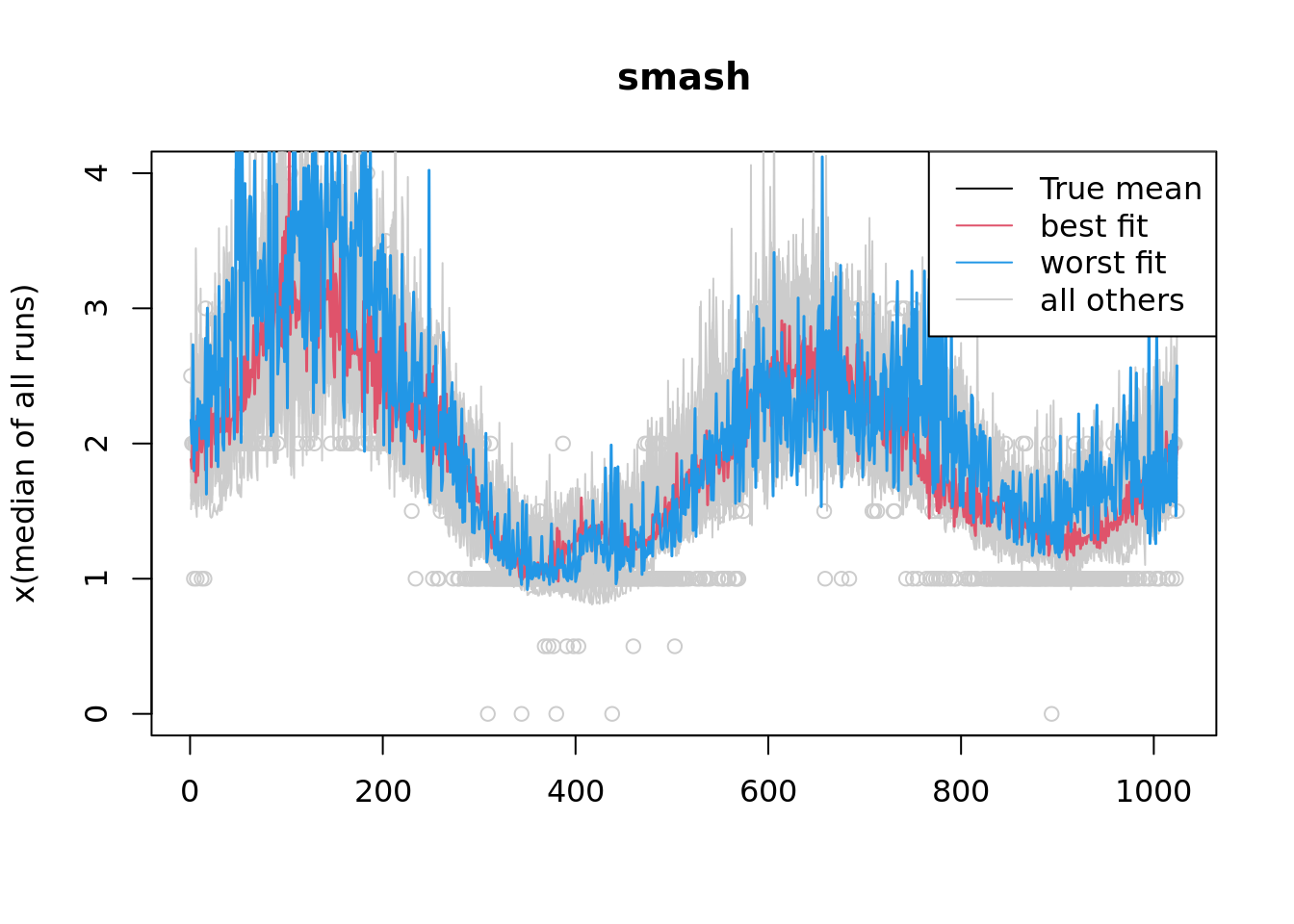 smash

True mean
best fit
worst fit
all others

x(median of all runs)

0
1
2
3
4

0
200
400
600
800
1000